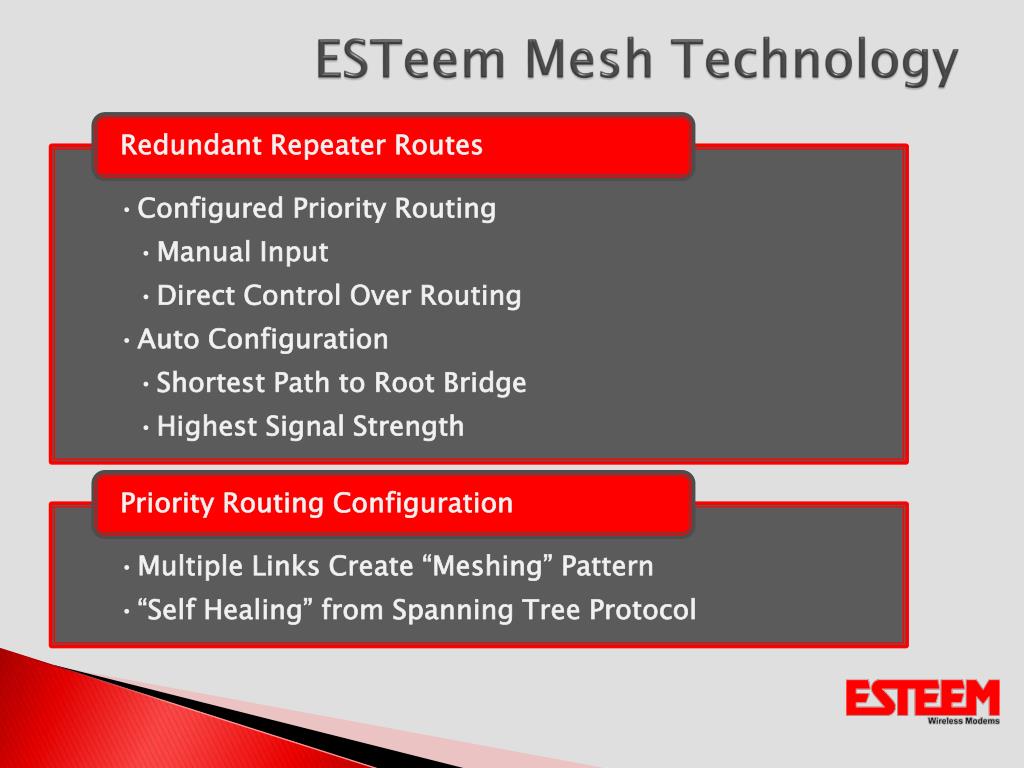 ESTeem Mesh Technology

Redundant Repeater Routes

• Configured Priority Routing
• Manual Input
• Direct Control Over Routing
• Auto Configuration
• Shortest Path to Root Bridge
• Highest Signal Strength

Priority Routing Configuration

• Multiple Links Create “Meshing” Pattern
• “Self Healing” from Spanning Tree Protocol

ESTEEM
Wireless Modems